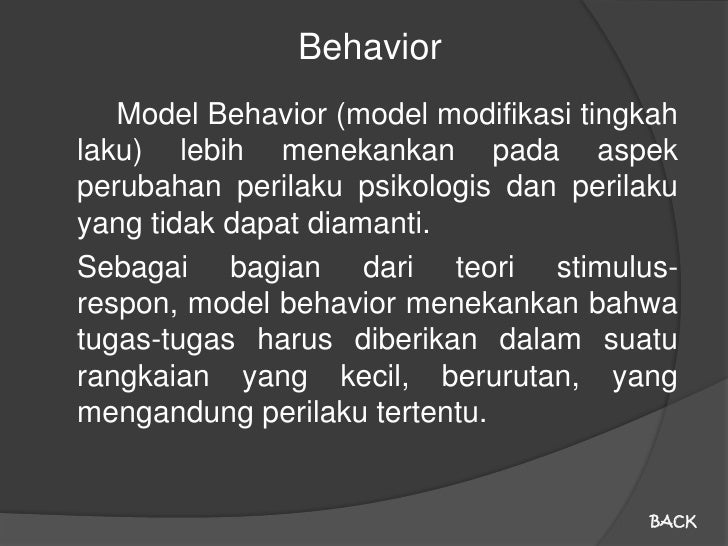 Behavior

Model Behavior (model modifikasi tingkah laku) lebih menekankan pada aspek perubahan perilaku psikologis dan perilaku yang tidak dapat diamanti.

Sebagai bagian dari teori stimulus-respon, model behavior menekankan bahwa tugas-tugas harus diberikan dalam suatu rangkaian yang kecil, berurutan, yang mengandung perilaku tertentu.

BACK